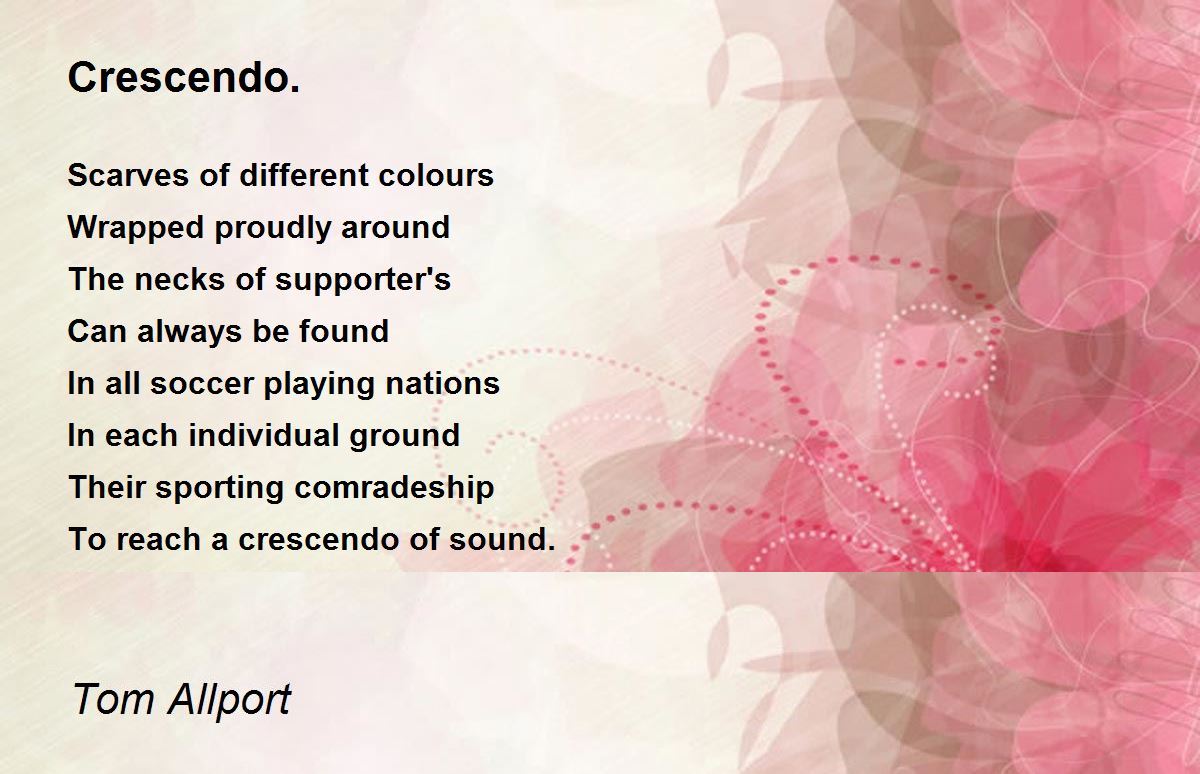 Crescendo.

Scarves of different colours
Wrapped proudly around
The necks of supporter's
Can always be found
In all soccer playing nations
In each individual ground
Their sporting comradeship
To reach a crescendo of sound.

Tom Allport